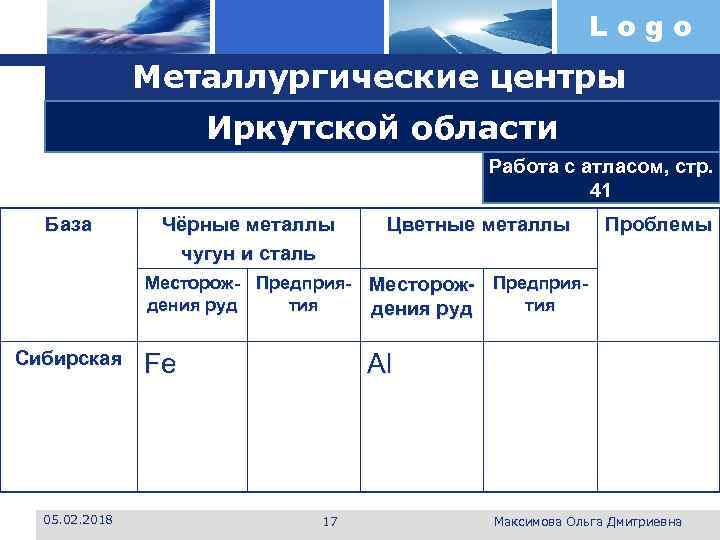 Logo

Металлургические центры

Иркутской области

Работа с атласом, стр. 41

| База | Чёрные металлы чугун и сталь | | Цветные металлы | | Проблемы |
|---|---|---|---|---|---|
| | Месторождения руд | Предприятия | Месторождения руд | Предприятия | |
| Сибирская | Fe | | Al | | |

05.02.2018

17

Максимова Ольга Дмитриевна